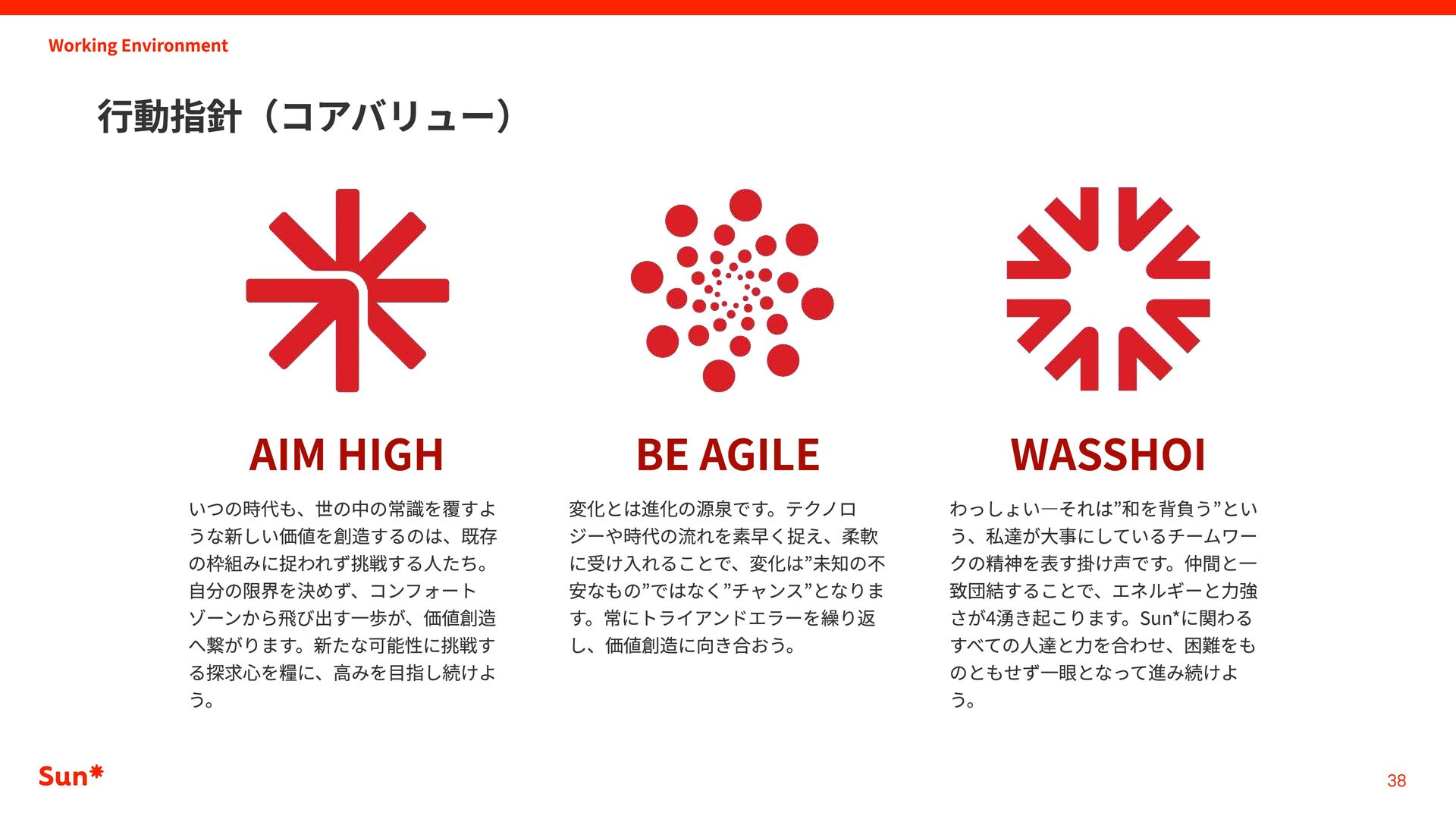 Working Environment

行動指針（コアバリュー）

AIM HIGH

いつの時代も、世の中の常識を覆すような新しい価値を創造するのは、既存の枠組みに捉われず挑戦する人たち。自分の限界を決めず、コンフォートゾーンから飛び出す一歩が、価値創造へ繋がります。新たな可能性に挑戦する探求心を糧に、高みを目指し続けよう。

BE AGILE

変化とは進化の源泉です。テクノロジーや時代の流れを素早く捉え、柔軟に受け入れることで、変化は”未知の不安なもの”ではなく”チャンス”となります。常にトライアンドエラーを繰り返し、価値創造に向き合おう。

WASSHOI

わっしょい―それは”和を背負う”という、私達が大事にしているチームワークの精神を表す掛け声です。仲間と一致団結することで、エネルギーと力強さが4湧き起こります。Sun*に関わるすべての人達と力を合わせ、困難をものともせず一眼となって進み続けよう。

Sun*

38